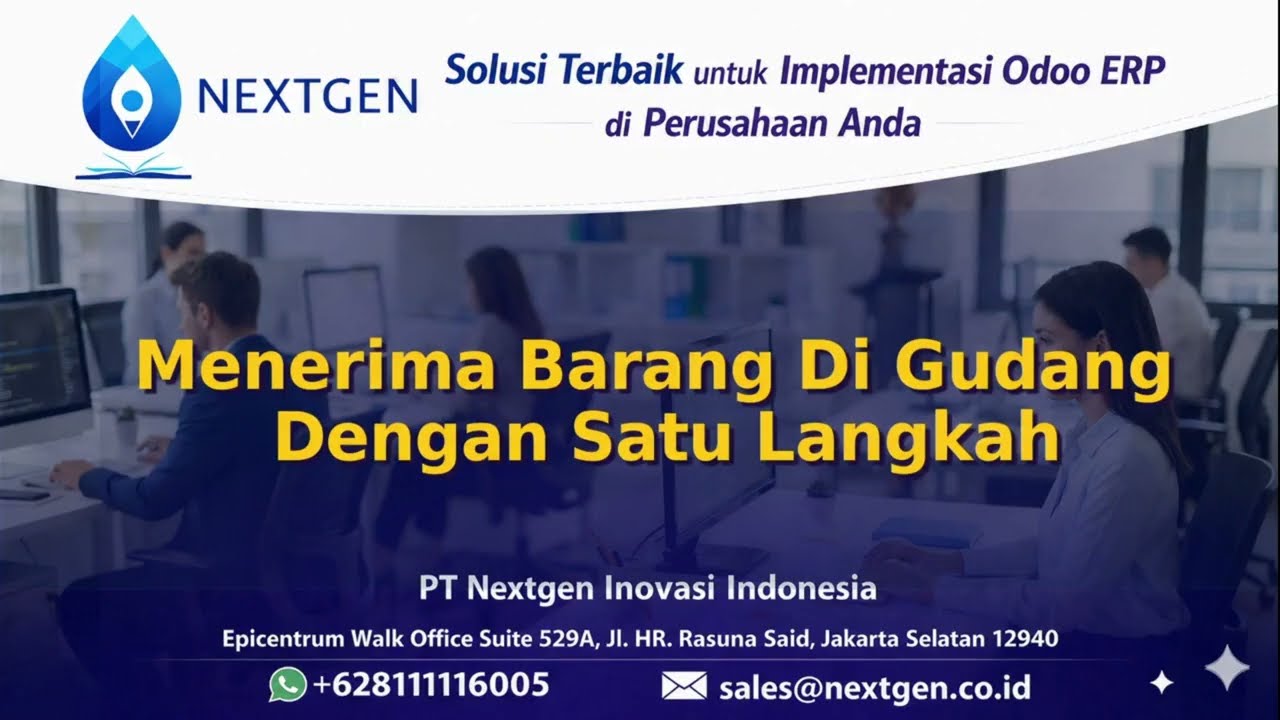 NEXTGEN

Solusi Terbaik untuk Implementasi Odoo ERP di Perusahaan Anda

Menerima Barang Di Gudang Dengan Satu Langkah

PT Nextgen Inovasi Indonesia

Epicentrum Walk Office Suite 529A, Jl. HR. Rasuna Said, Jakarta Selatan 12940

+628111116005

sales@nextgen.co.id